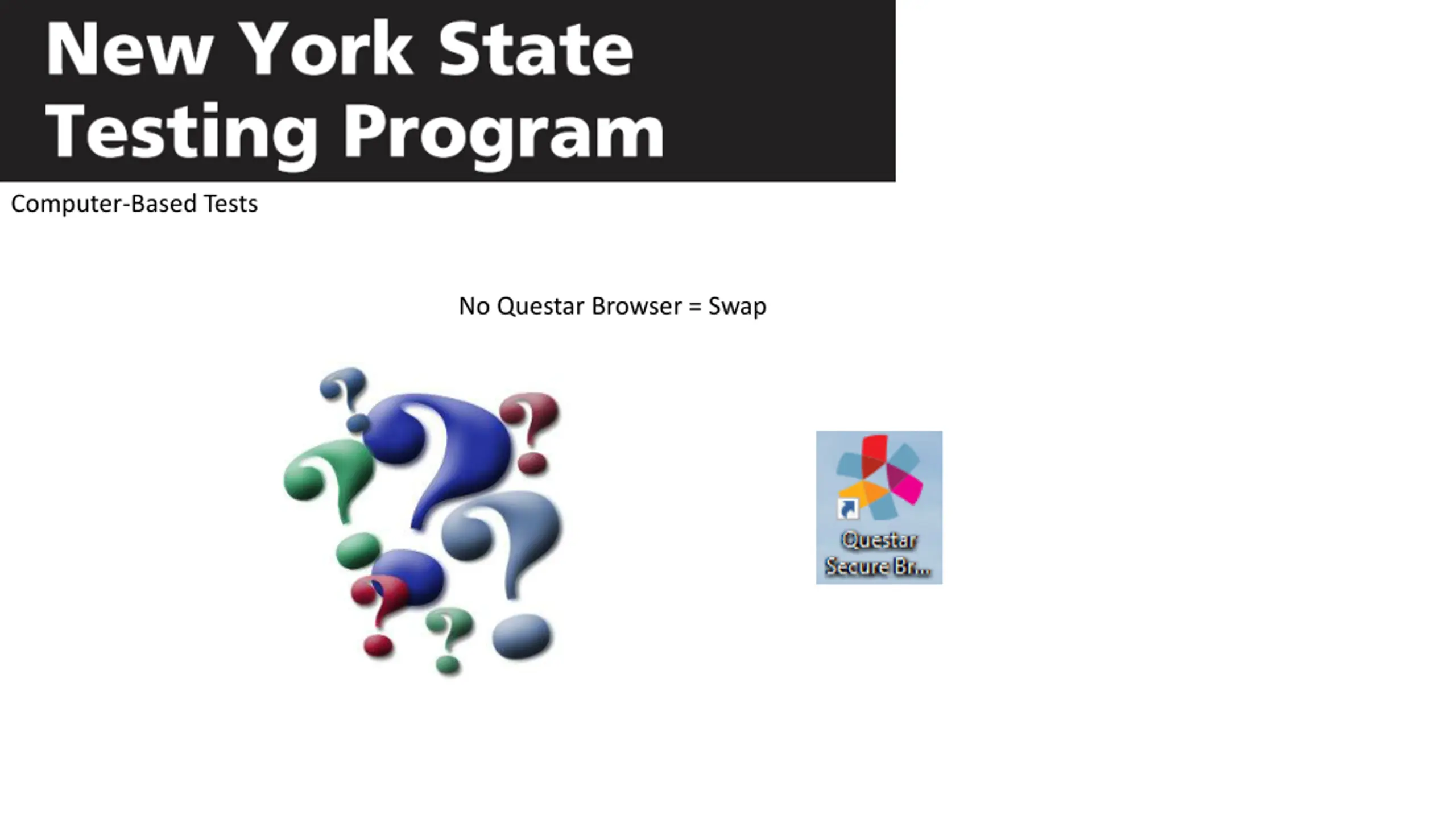 New York State Testing Program

Computer-Based Tests

No Questar Browser = Swap

Questar Secure Br...